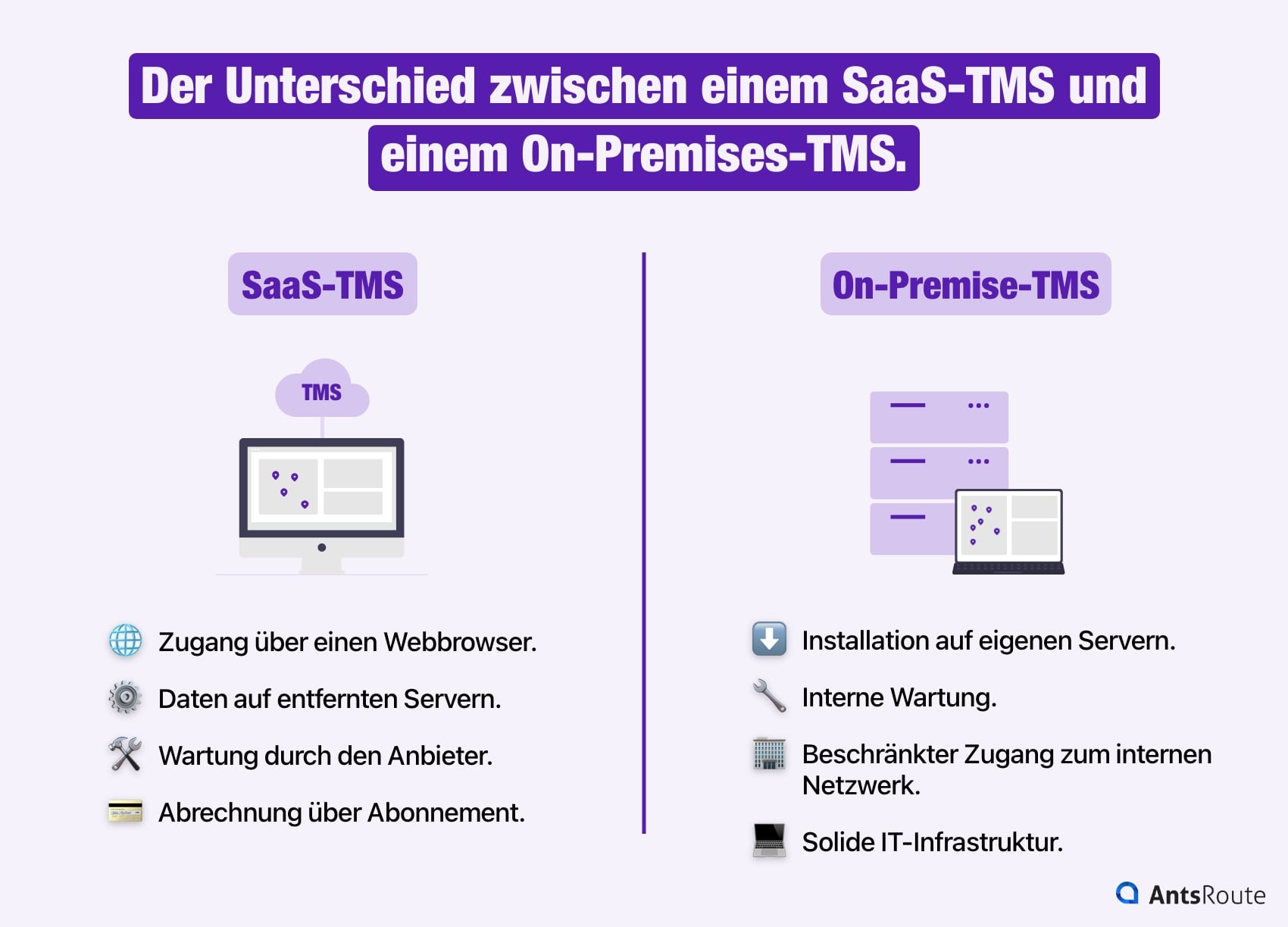 Der Unterschied zwischen einem SaaS-TMS und einem On-Premises-TMS.

SaaS-TMS

TMS

Zugang über einen Webbrowser.

Daten auf entfernten Servern.

Wartung durch den Anbieter.

Abrechnung über Abonnement.

On-Premise-TMS

Installation auf eigenen Servern.

Interne Wartung.

Beschränkter Zugang zum internen Netzwerk.

Solide IT-Infrastruktur.

AntsRoute